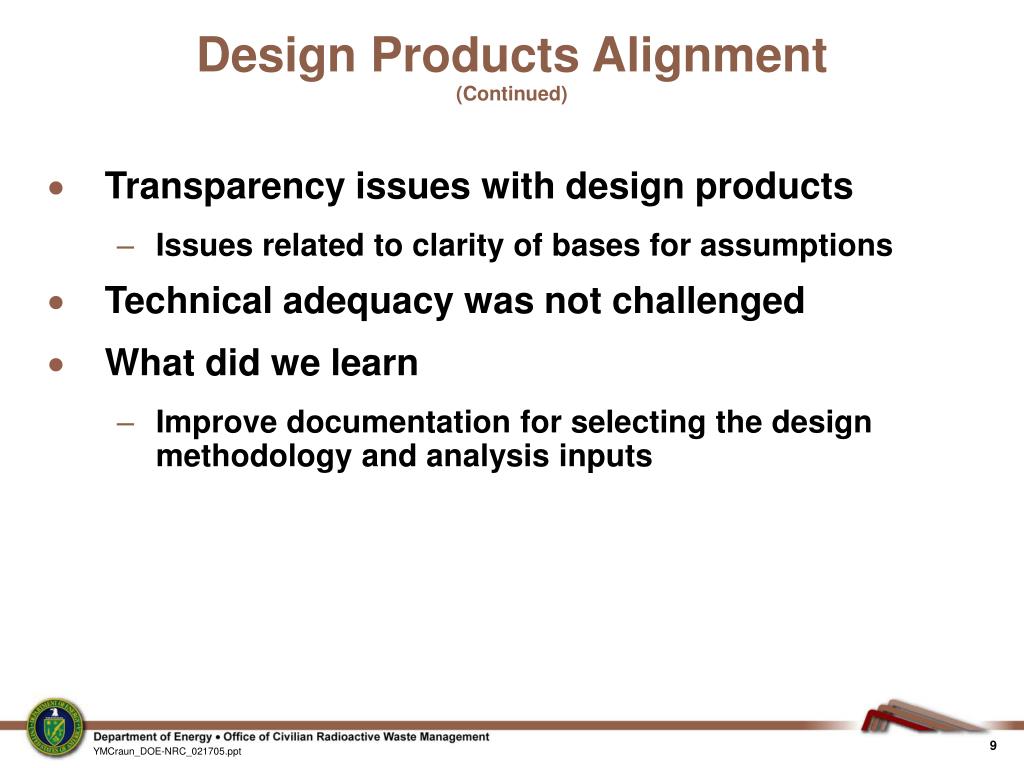 Design Products Alignment
(Continued)

• Transparency issues with design products
– Issues related to clarity of bases for assumptions

• Technical adequacy was not challenged

• What did we learn
– Improve documentation for selecting the design methodology and analysis inputs

Department of Energy • Office of Civilian Radioactive Waste Management
YMCraun_DOE-NRC_021705.ppt
9